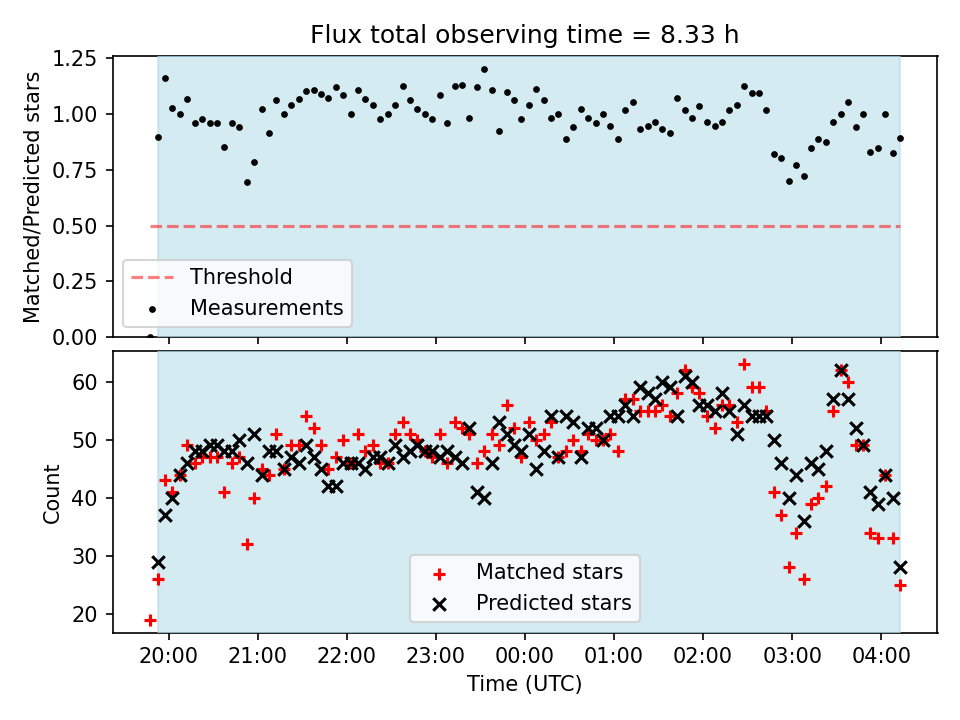 Flux total observing time = 8.33 h

Matched/Predicted stars

1.25
1.00
0.75
0.50
0.25
0.00

Threshold
Measurements

Count

60
50
40
30
20

Matched stars
Predicted stars

20:00 21:00 22:00 23:00 00:00 01:00 02:00 03:00 04:00

Time (UTC)